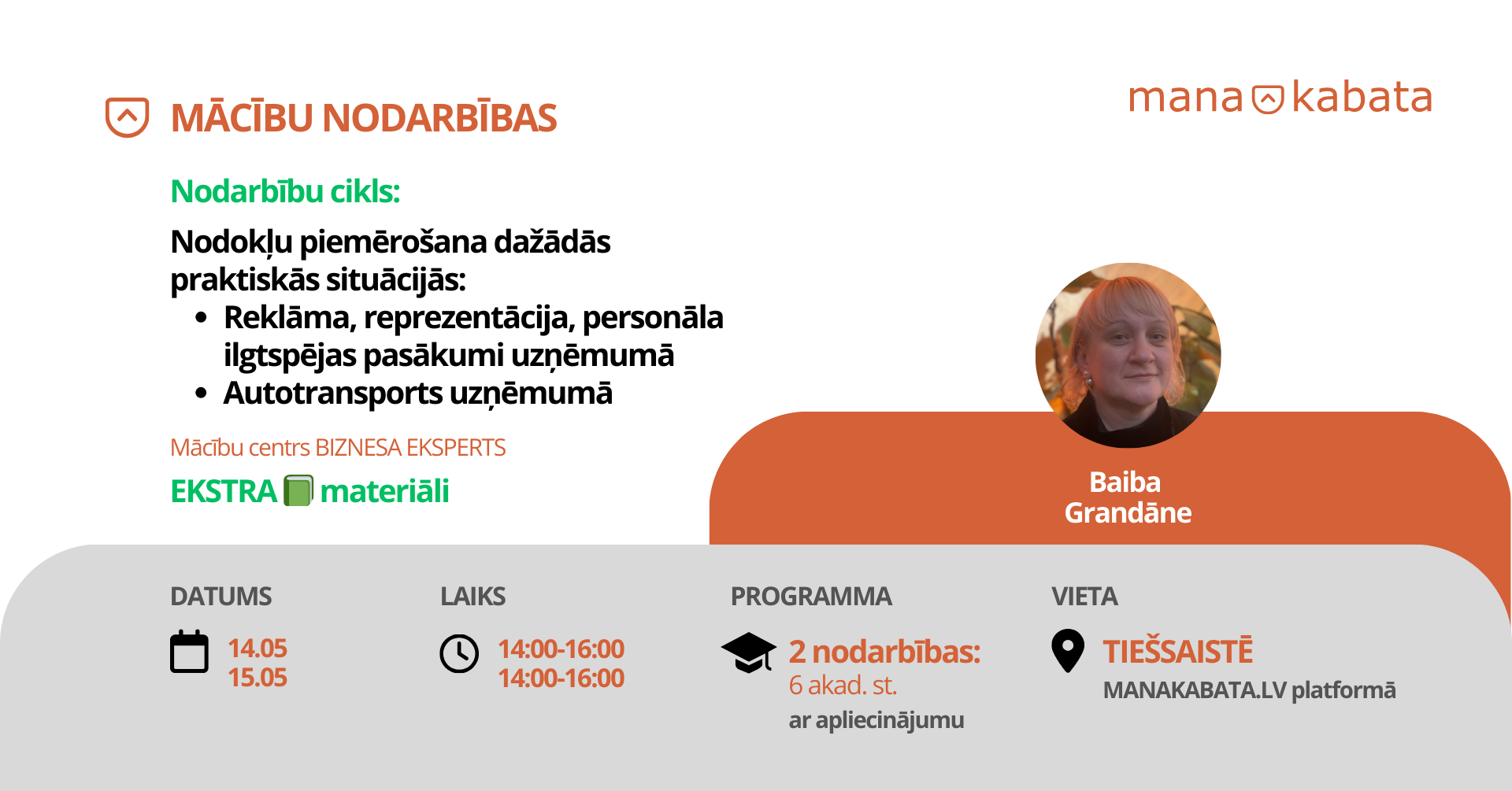 MĀCĪBU NODARBĪBAS

mana kabata

Nodarbību cikls:

Nodokļu piemērošana dažādās praktiskās situācijās:
• Reklāma, reprezentācija, personāla ilgtspējas pasākumi uzņēmumā
• Autotransports uzņēmumā

Mācību centrs BIZNESA EKSPERTS

EKSTRA materiāli

Baiba Grandāne

DATUMS
14.05
15.05

LAIKS
14:00-16:00
14:00-16:00

PROGRAMMA
2 nodarbības:
6 akad. st.
ar apliecinājumu

VIETA
TIEŠSAISTĒ
MANAKABATA.LV platformā